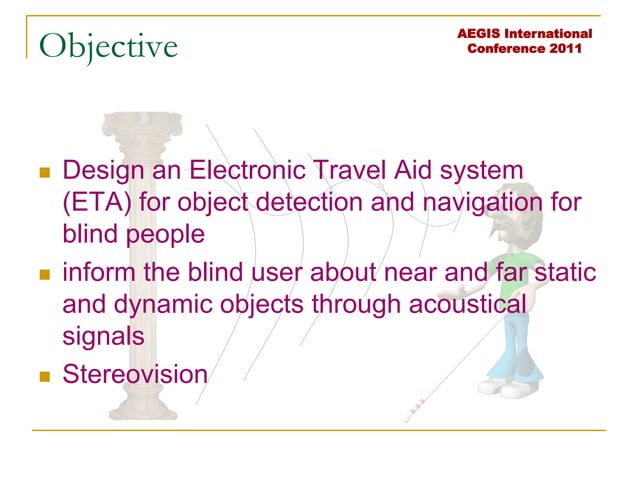 Objective

AEGIS International Conference 2011

- Design an Electronic Travel Aid system (ETA) for object detection and navigation for blind people
- inform the blind user about near and far static and dynamic objects through acoustical signals
- Stereovision